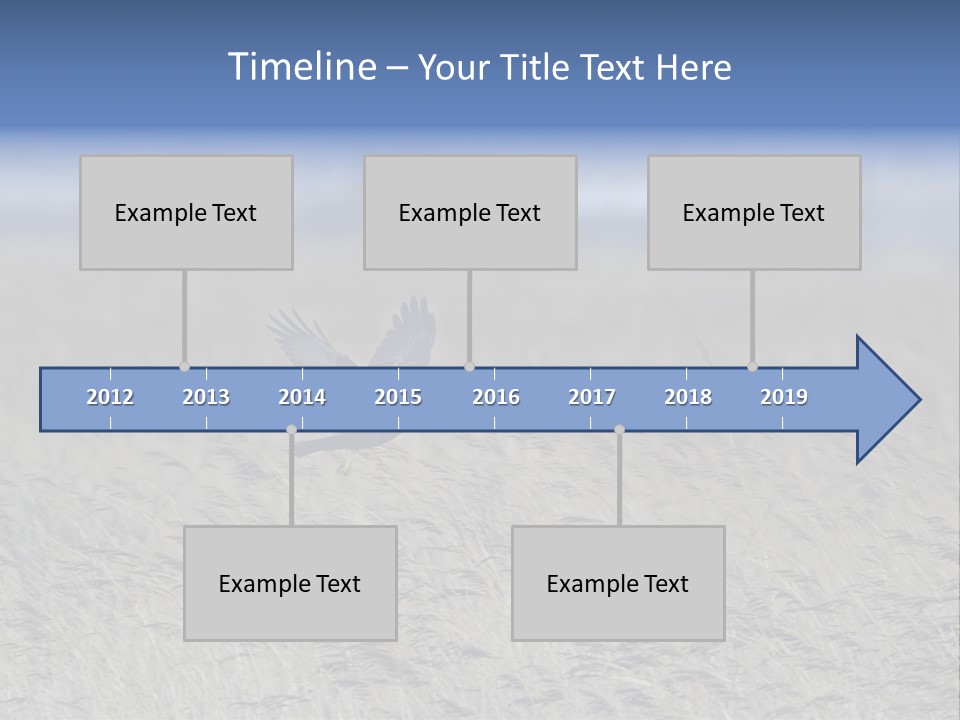 Timeline – Your Title Text Here

Example Text

Example Text

Example Text

2012 2013 2014 2015 2016 2017 2018 2019

Example Text

Example Text